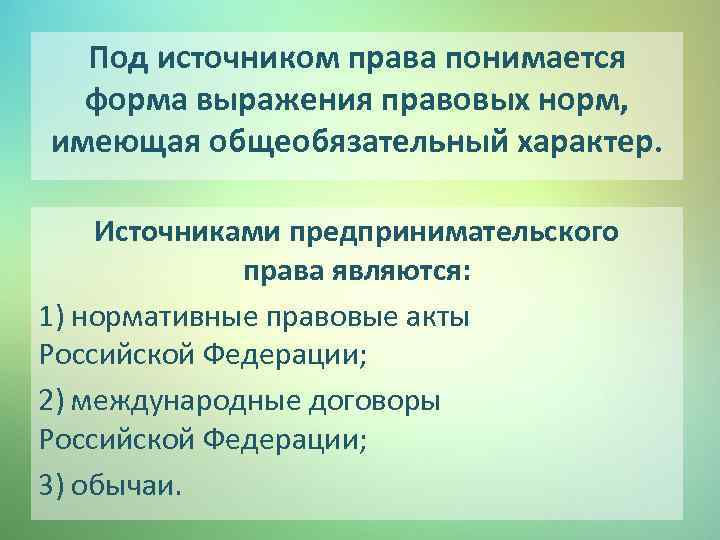 Под источником права понимается форма выражения правовых норм, имеющая общеобязательный характер.

Источниками предпринимательского права являются:

1) нормативные правовые акты Российской Федерации;

2) международные договоры Российской Федерации;

3) обычаи.